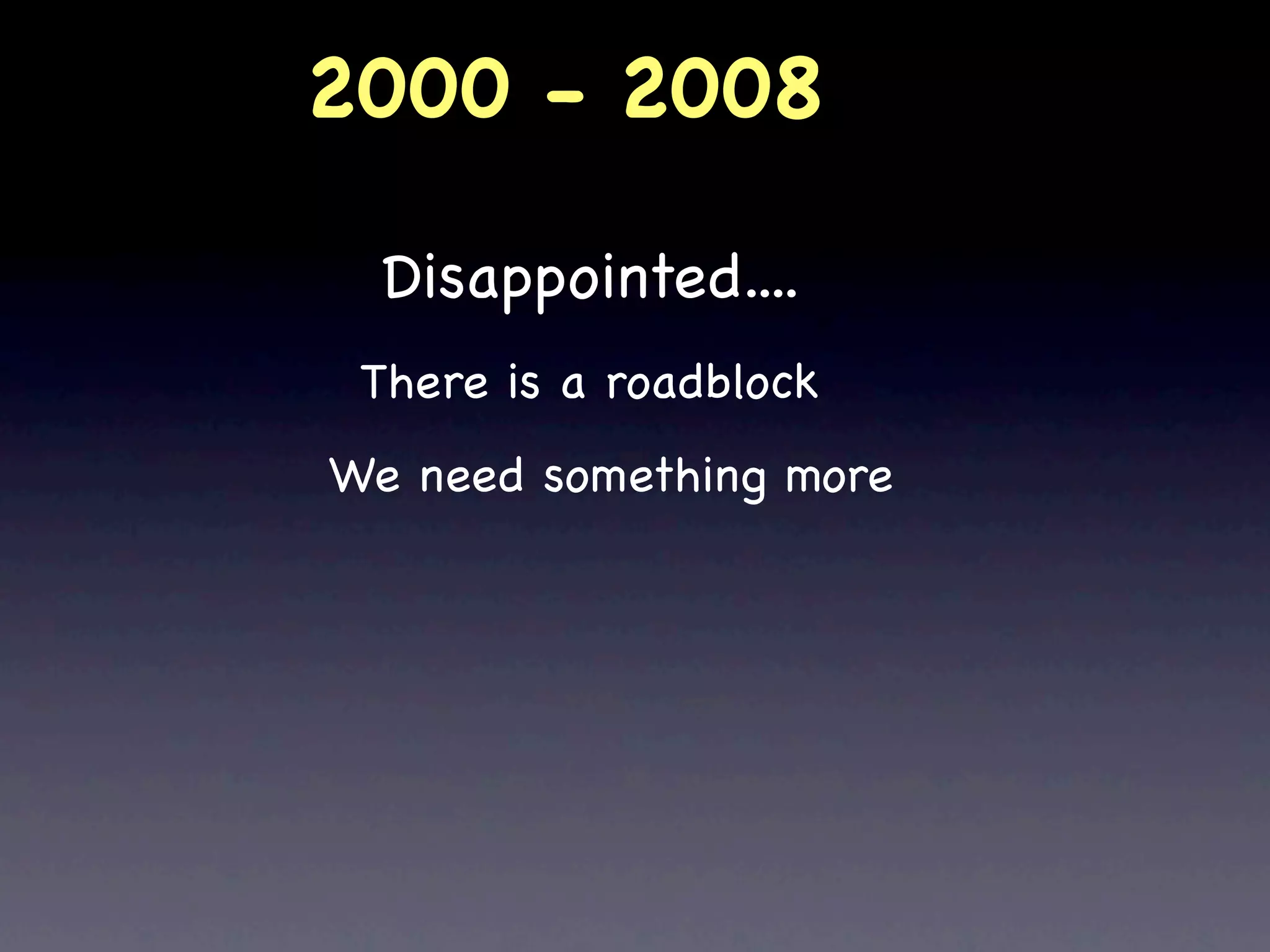 2000 - 2008

Disappointed....

There is a roadblock

We need something more